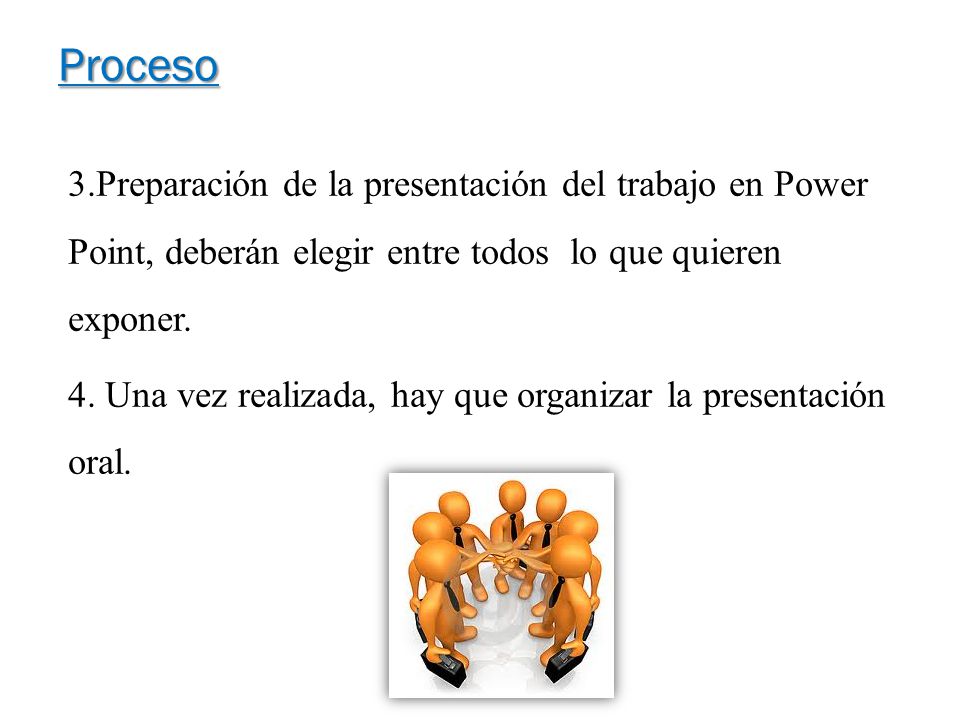 Proceso

3.Preparación de la presentación del trabajo en Power Point, deberán elegir entre todos lo que quieren exponer.

4. Una vez realizada, hay que organizar la presentación oral.